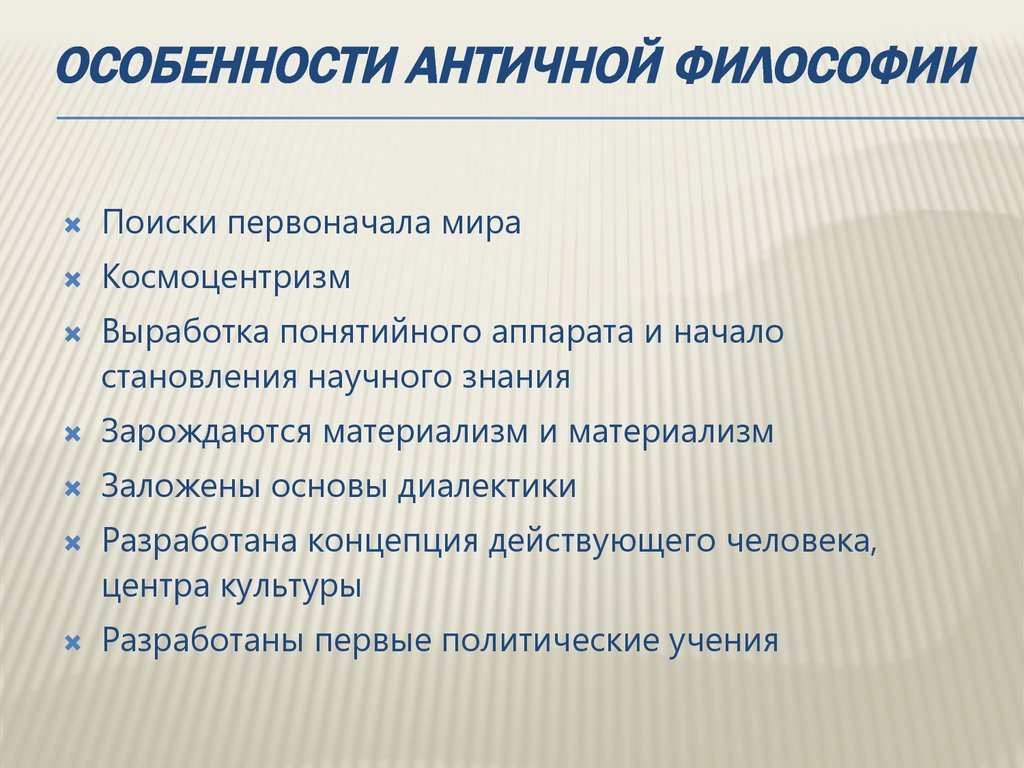 ОСОБЕННОСТИ АНТИЧНОЙ ФИЛОСОФИИ

Поиски первоначала мира
Космоцентризм
Выработка понятийного аппарата и начало становления научного знания
Зарождаются материализм и материализм
Заложены основы диалектики
Разработана концепция действующего человека, центра культуры
Разработаны первые политические учения